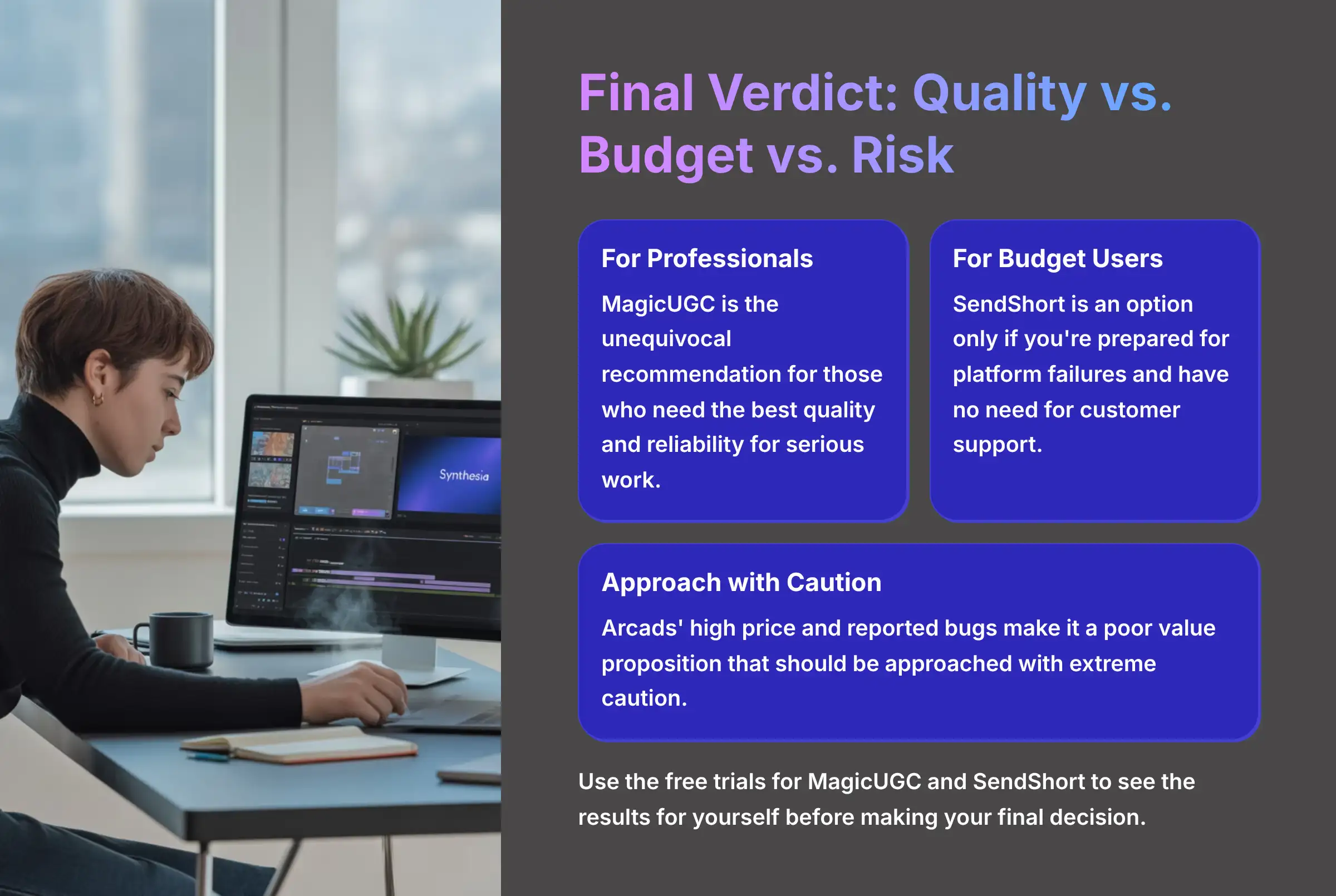 Synthesia

Final Verdict: Quality vs. Budget vs. Risk

For Professionals

MagicUGC is the unequivocal recommendation for those who need the best quality and reliability for serious work.

For Budget Users

SendShort is an option only if you're prepared for platform failures and have no need for customer support.

Approach with Caution

Arcads' high price and reported bugs make it a poor value proposition that should be approached with extreme caution.

Use the free trials for MagicUGC and SendShort to see the results for yourself before making your final decision.